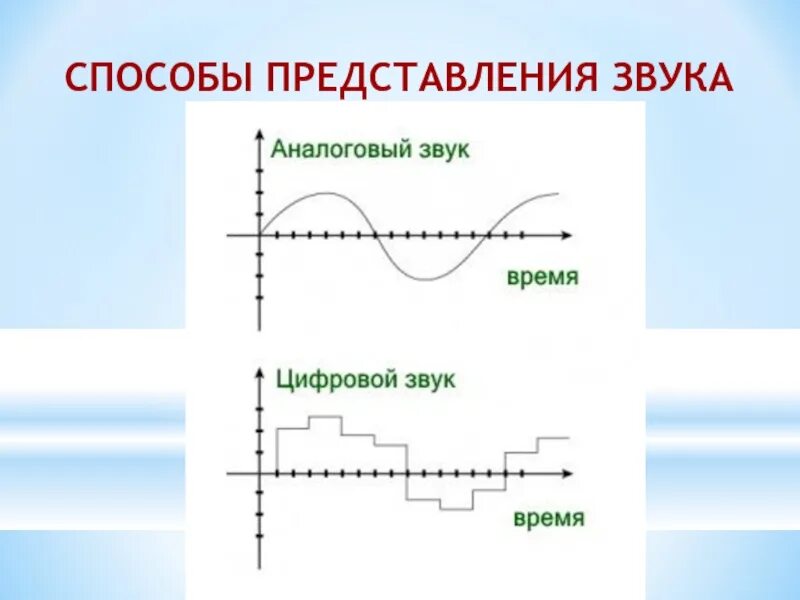 СПОСОБЫ ПРЕДСТАВЛЕНИЯ ЗВУКА

Аналоговый звук

время

Цифровой звук

время